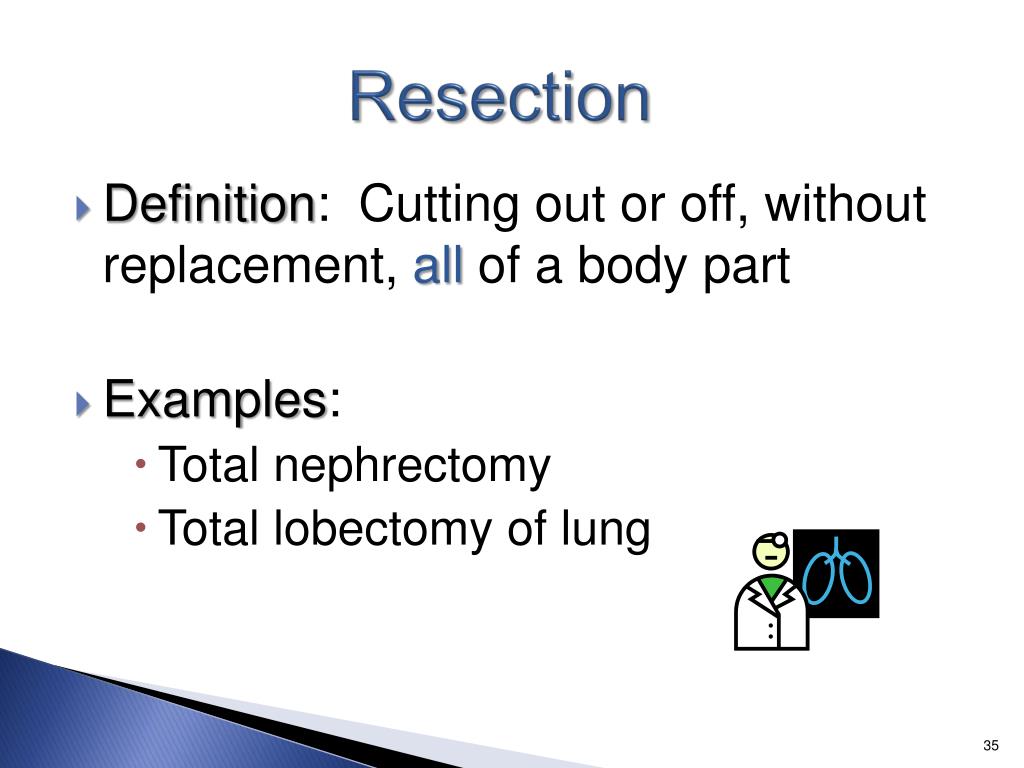 Resection

Definition: Cutting out or off, without replacement, all of a body part

Examples:

Total nephrectomy

Total lobectomy of lung

35